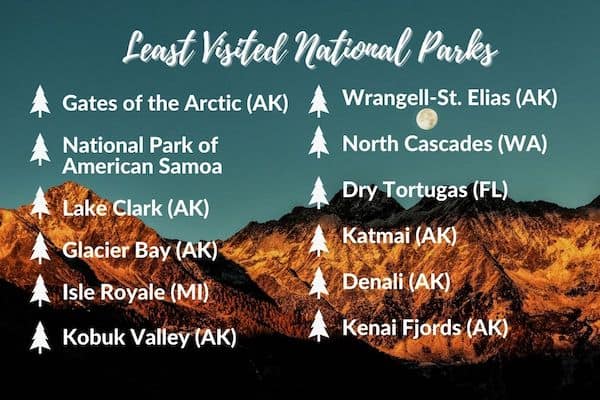 Least Visited National Parks

Gates of the Arctic (AK)

National Park of American Samoa

Lake Clark (AK)

Glacier Bay (AK)

Isle Royale (MI)

Kobuk Valley (AK)

Wrangell-St. Elias (AK)

North Cascades (WA)

Dry Tortugas (FL)

Katmai (AK)

Denali (AK)

Kenai Fjords (AK)